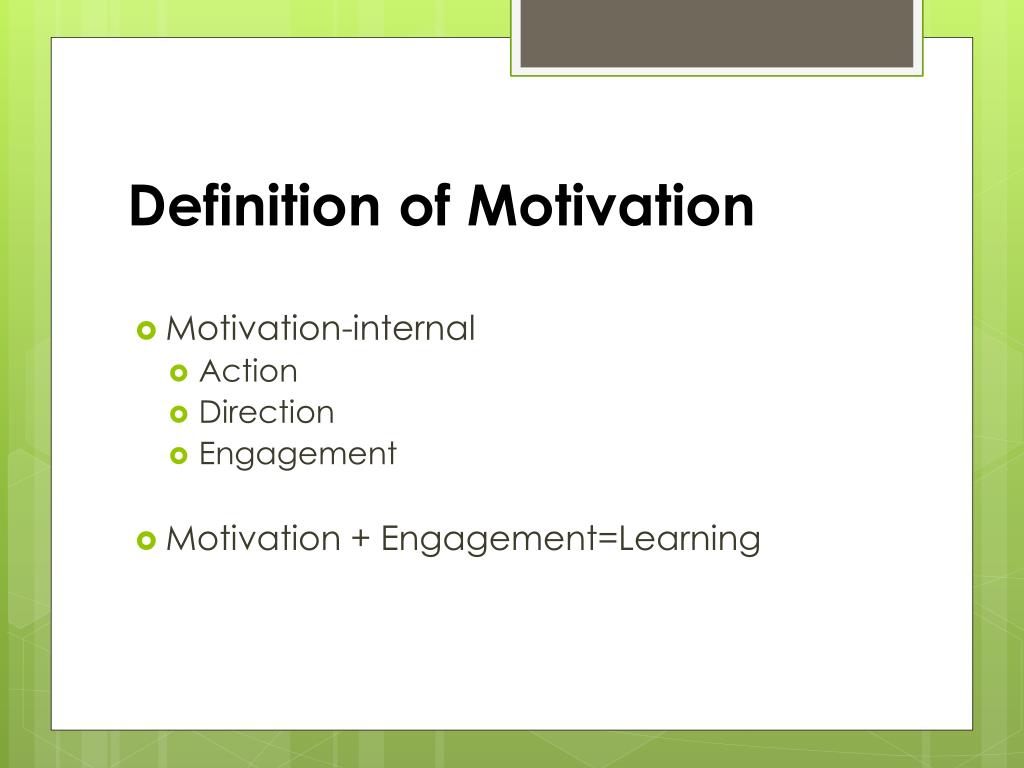 Definition of Motivation

Motivation-internal
Action
Direction
Engagement

Motivation + Engagement=Learning